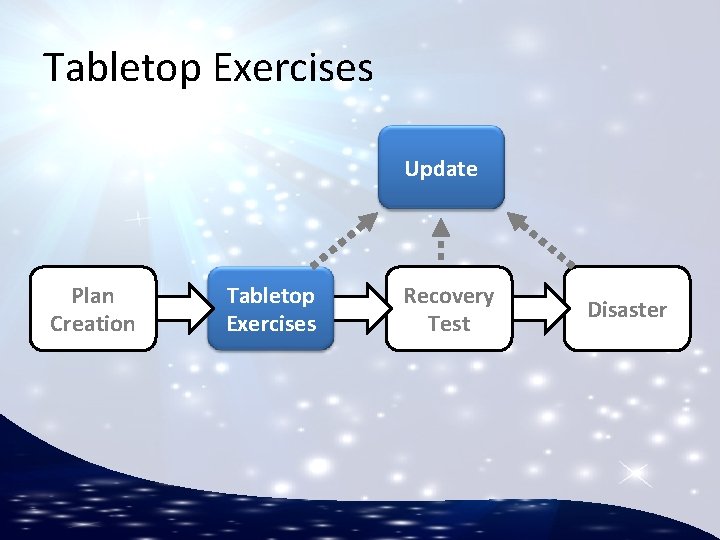 Tabletop Exercises

Update

Plan Creation

Tabletop Exercises

Recovery Test

Disaster